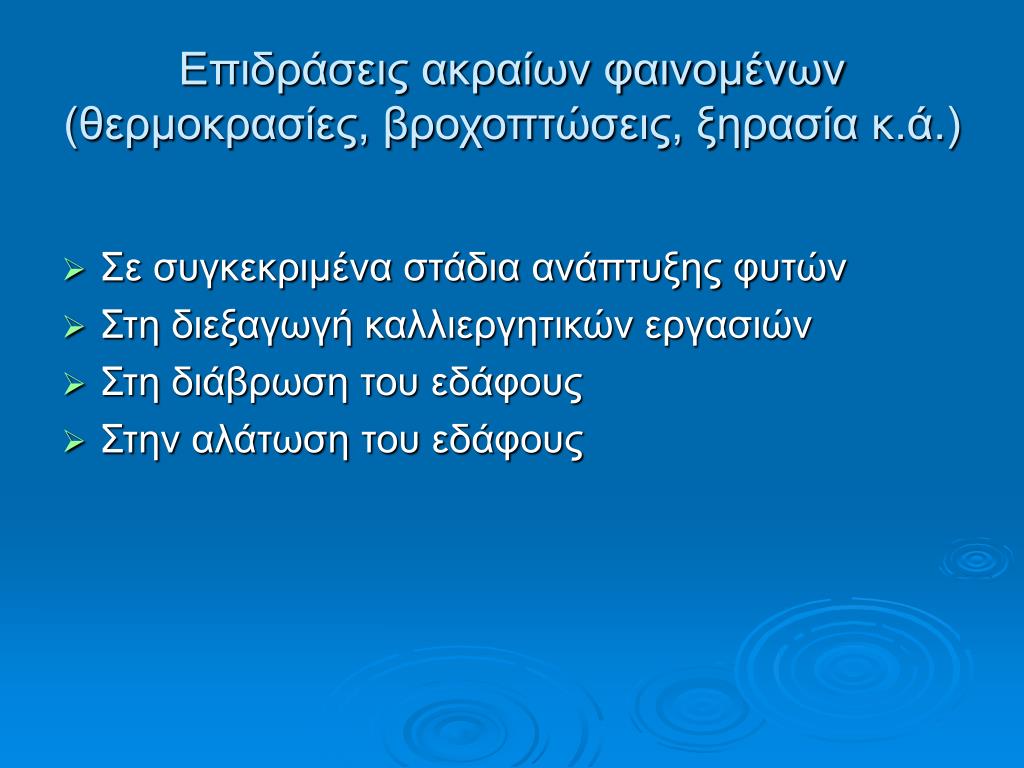 Επιδράσεις ακραίων φαινομένων (θερμοκρασίες, βροχοπτώσεις, ξηρασία κ.ά.)

➢ Σε συγκεκριμένα στάδια ανάπτυξης φυτών
➢ Στη διεξαγωγή καλλιεργητικών εργασιών
➢ Στη διάβρωση του εδάφους
➢ Στην αλάτωση του εδάφους